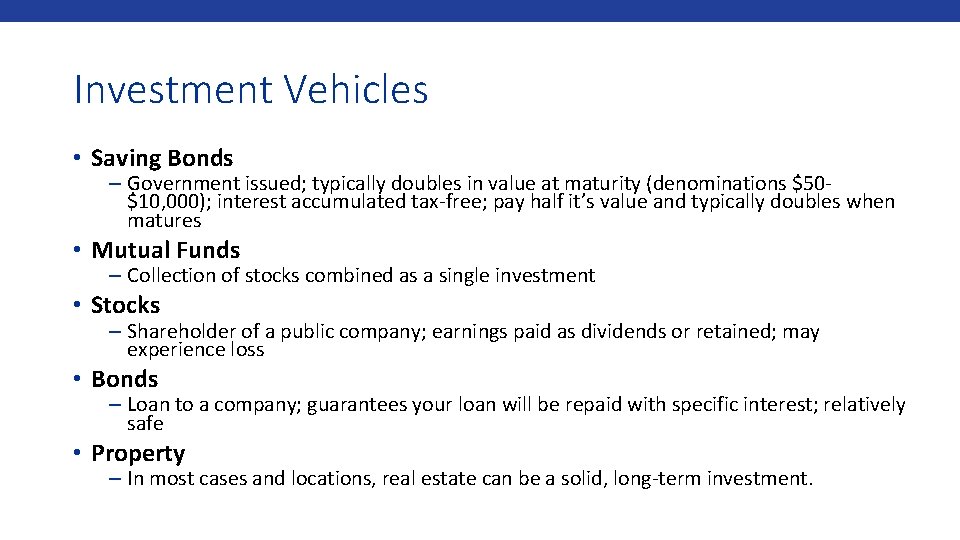 Investment Vehicles

• Saving Bonds
– Government issued; typically doubles in value at maturity (denominations \$50-\$10,000); interest accumulated tax-free; pay half it’s value and typically doubles when matures

• Mutual Funds
– Collection of stocks combined as a single investment

• Stocks
– Shareholder of a public company; earnings paid as dividends or retained; may experience loss

• Bonds
– Loan to a company; guarantees your loan will be repaid with specific interest; relatively safe

• Property
– In most cases and locations, real estate can be a solid, long-term investment.